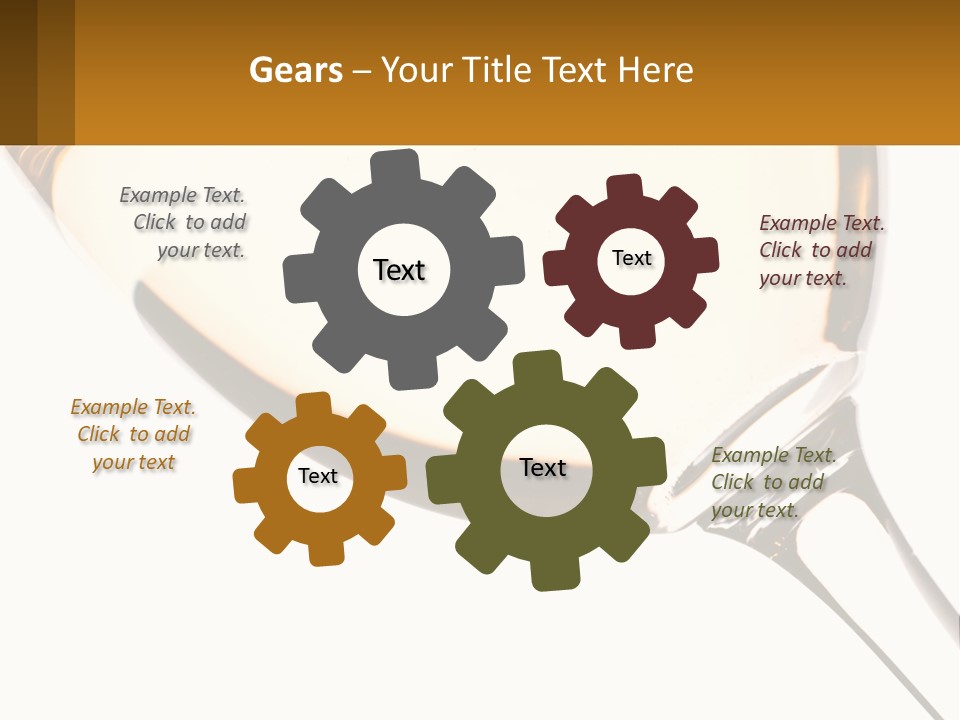 Gears – Your Title Text Here

Example Text. Click to add your text.

Text

Text

Example Text. Click to add your text.

Example Text. Click to add your text

Text

Text

Example Text. Click to add your text.